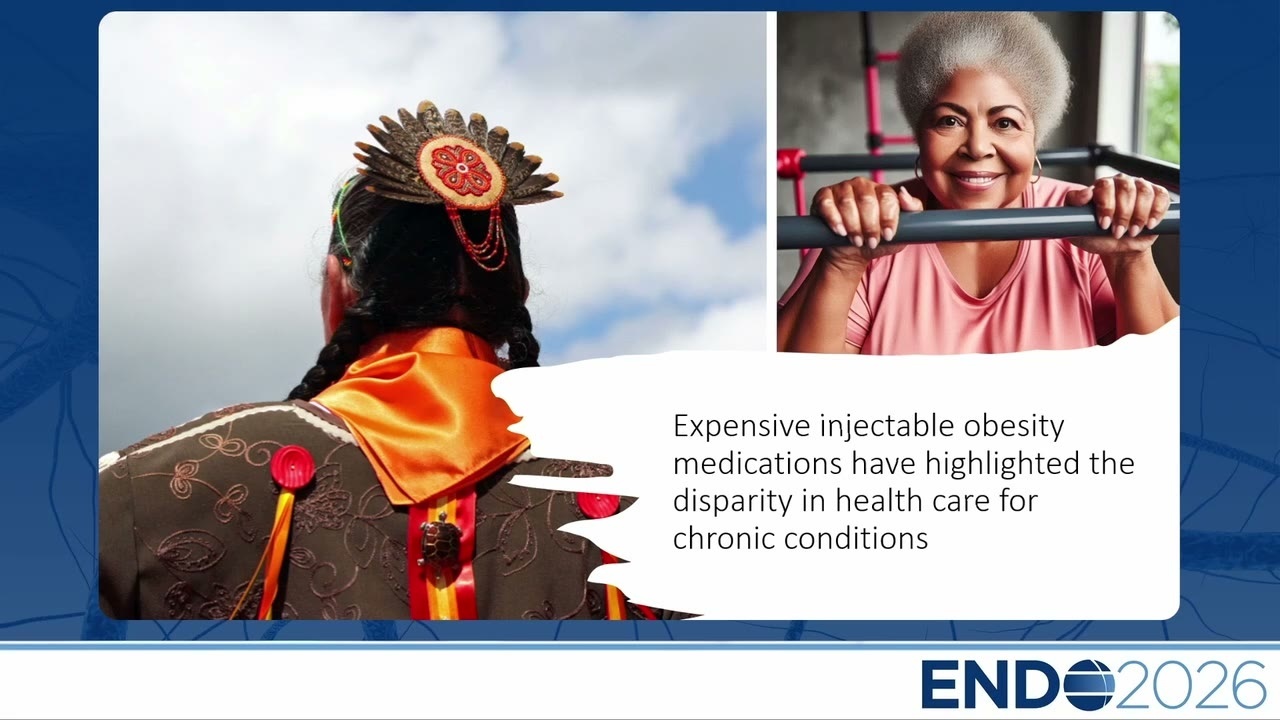 Expensive injectable obesity medications have highlighted the disparity in health care for chronic conditions

ENDO2026